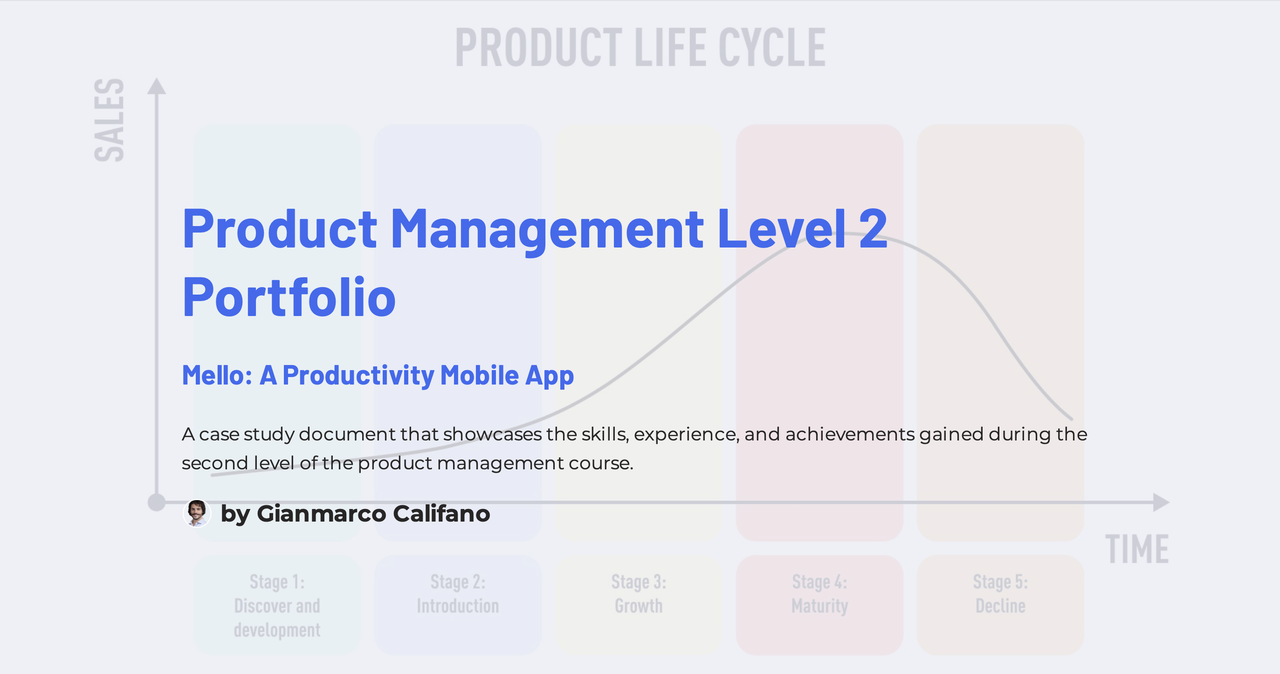 PRODUCT LIFE CYCLE

SALES

Product Management Level 2 Portfolio

Mello: A Productivity Mobile App

A case study document that showcases the skills, experience, and achievements gained during the second level of the product management course.

by Gianmarco Califano

TIME

Stage 1: Discover and development

Stage 2: Introduction

Stage 3: Growth

Stage 4: Maturity

Stage 5: Decline